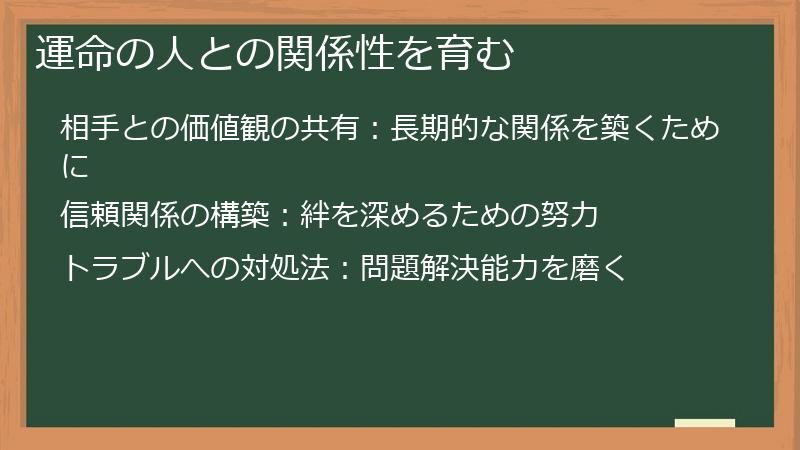 運命の人との関係性を育む

相手との価値観の共有：長期的な関係を築くために

信頼関係の構築：絆を深めるための努力

トラブルへの対処法：問題解決能力を磨く